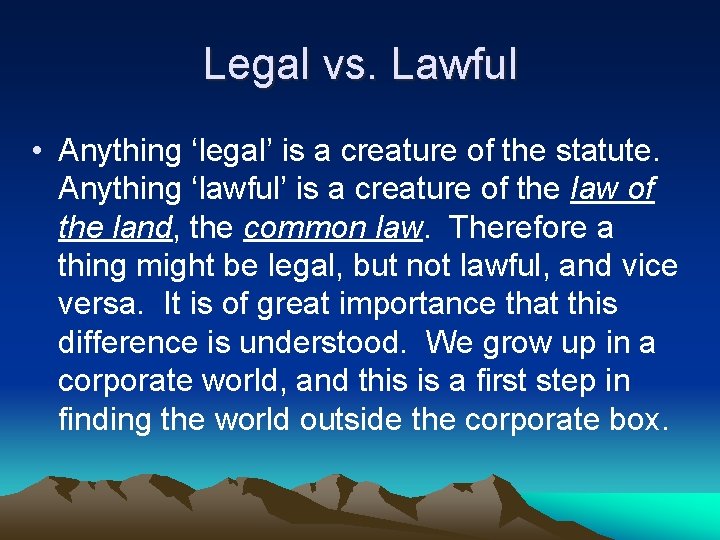 Legal vs. Lawful

• Anything ‘legal’ is a creature of the statute. Anything ‘lawful’ is a creature of the law of the land, the common law. Therefore a thing might be legal, but not lawful, and vice versa. It is of great importance that this difference is understood. We grow up in a corporate world, and this is a first step in finding the world outside the corporate box.